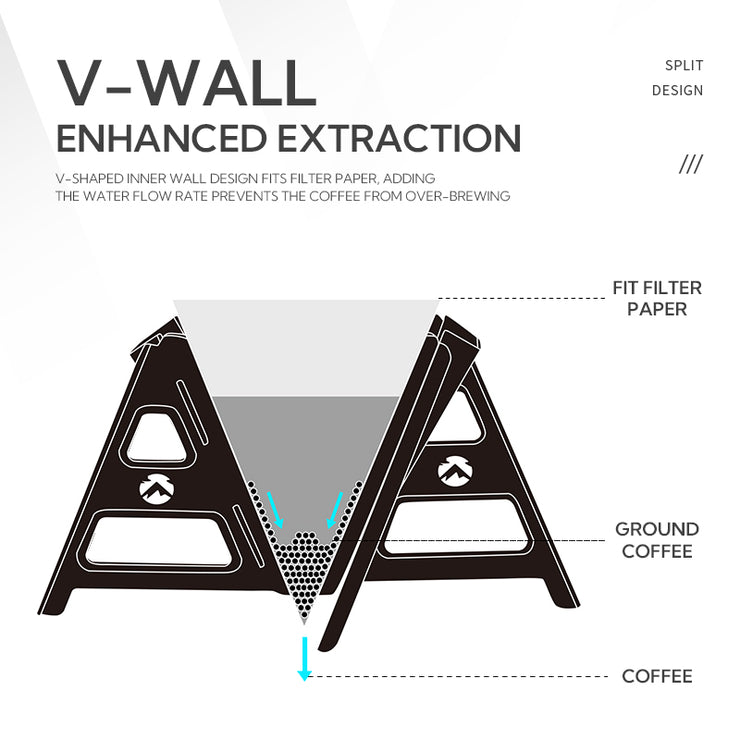 V-WALL
ENHANCED EXTRACTION

V-SHAPED INNER WALL DESIGN FITS FILTER PAPER, ADDING THE WATER FLOW RATE PREVENTS THE COFFEE FROM OVER-BREWING

SPLIT
DESIGN

///

FIT FILTER
PAPER

GROUND
COFFEE

COFFEE